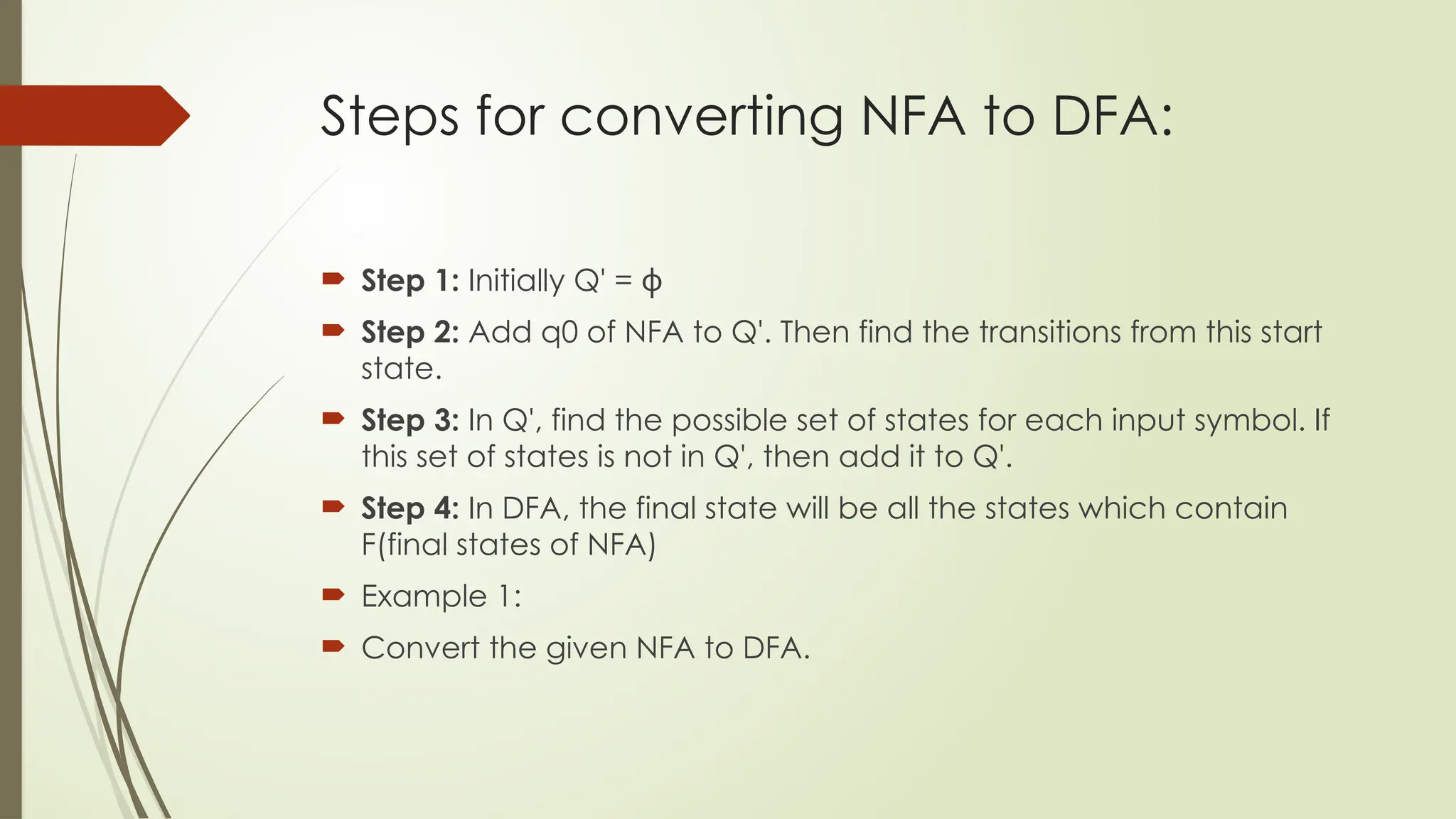 Steps for converting NFA to DFA:

Step 1: Initially Q' = ϕ

Step 2: Add q0 of NFA to Q'. Then find the transitions from this start state.

Step 3: In Q', find the possible set of states for each input symbol. If this set of states is not in Q', then add it to Q'.

Step 4: In DFA, the final state will be all the states which contain F(final states of NFA)

Example 1:

Convert the given NFA to DFA.